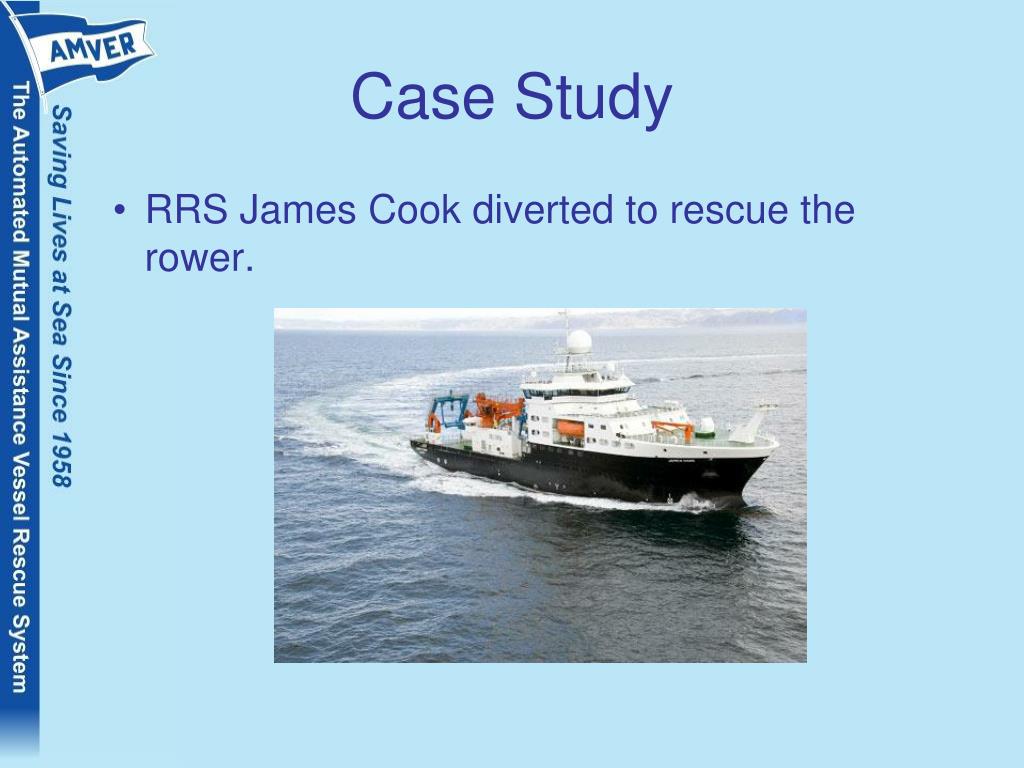 AMVER

The Automated Mutual Assistance Vessel Rescue System

Saving Lives at Sea Since 1958

Case Study

• RRS James Cook diverted to rescue the rower.